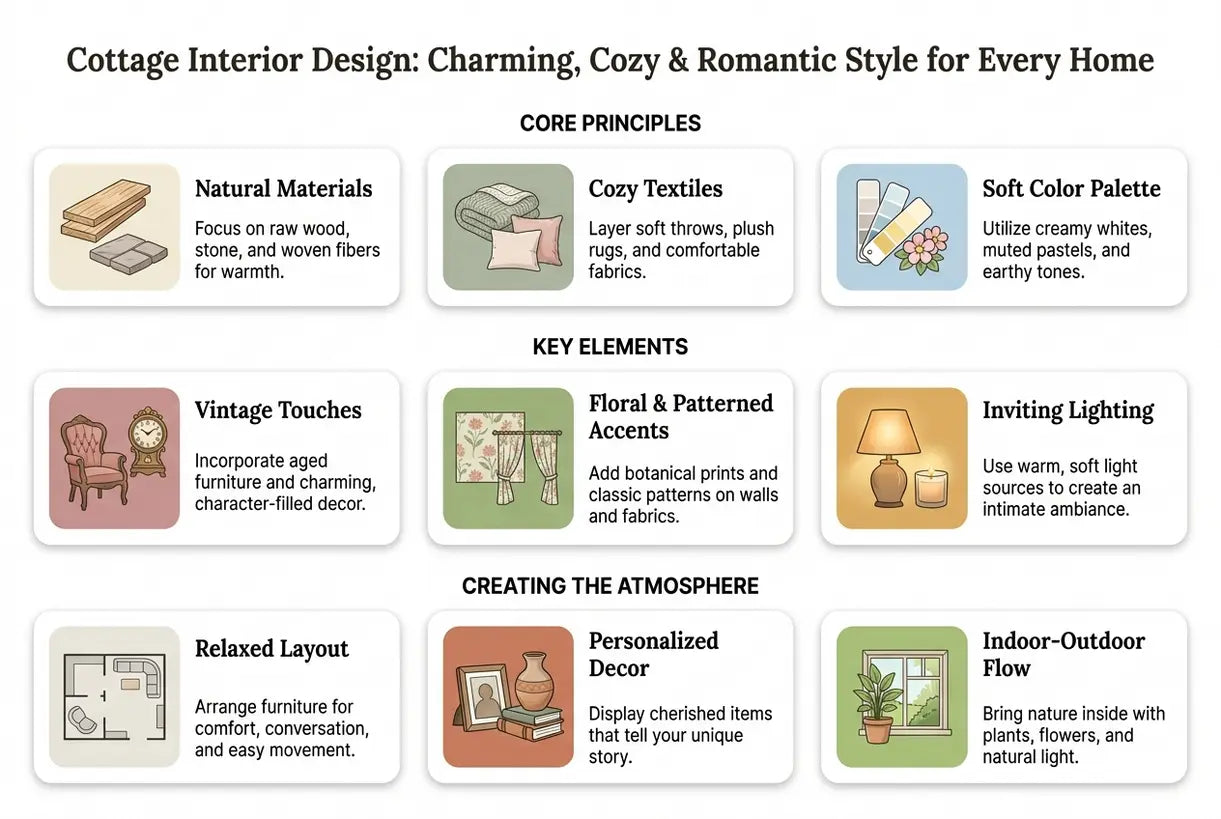 Cottage Interior Design: Charming, Cozy & Romantic Style for Every Home

CORE PRINCIPLES

Natural Materials
Focus on raw wood, stone, and woven fibers for warmth.

Cozy Textiles
Layer soft throws, plush rugs, and comfortable fabrics.

Soft Color Palette
Utilize creamy whites, muted pastels, and earthy tones.

KEY ELEMENTS

Vintage Touches
Incorporate aged furniture and charming, character-filled decor.

Floral & Patterned Accents
Add botanical prints and classic patterns on walls and fabrics.

Inviting Lighting
Use warm, soft light sources to create an intimate ambiance.

CREATING THE ATMOSPHERE

Relaxed Layout
Arrange furniture for comfort, conversation, and easy movement.

Personalized Decor
Display cherished items that tell your unique story.

Indoor-Outdoor Flow
Bring nature inside with plants, flowers, and natural light.